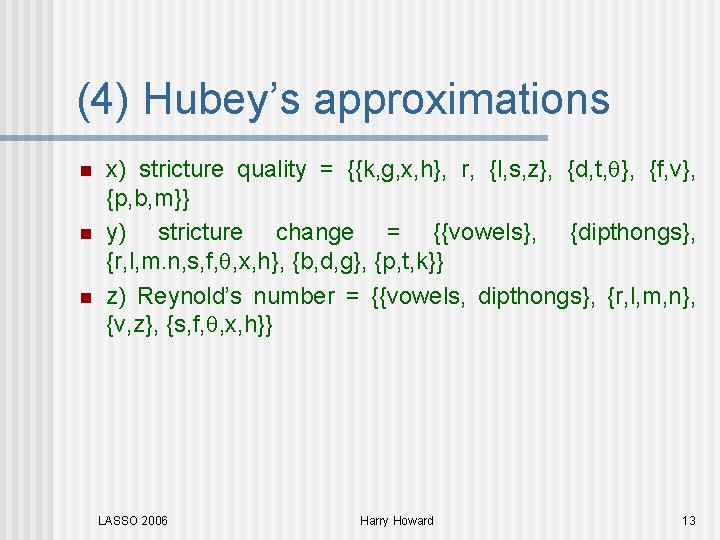 (4) Hubey's approximations

x) stricture quality = {{k,g,x,h}, r, {l,s,z}, {d,t,θ}, {f,v}, {p,b,m}}

y) stricture change = {{vowels}, {dipthongs}, {r,l,m.n,s,f,θ,x,h}, {b,d,g}, {p,t,k}}

z) Reynold's number = {{vowels, dipthongs}, {r,l,m,n}, {v,z}, {s,f,θ,x,h}}

LASSO 2006

Harry Howard

13